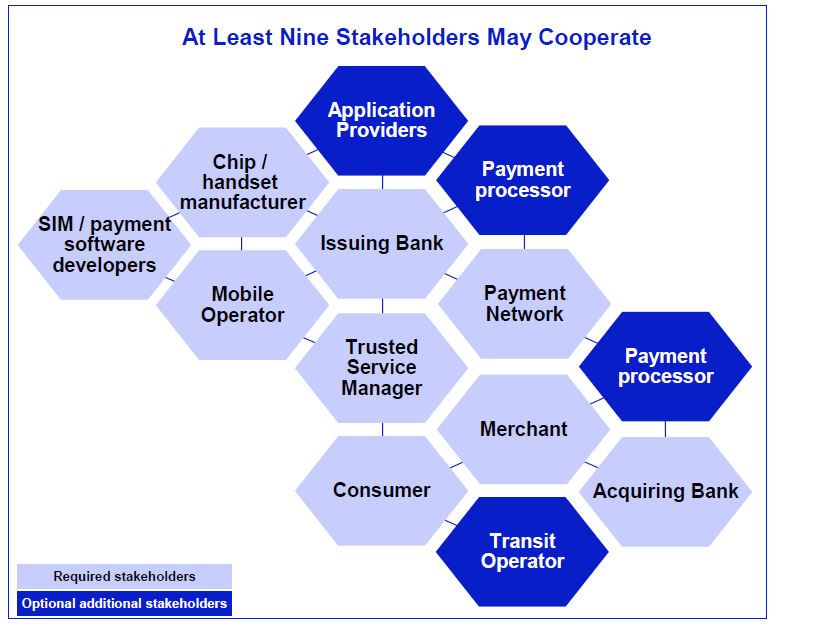 At Least Nine Stakeholders May Cooperate

Application Providers

Chip / handset manufacturer

Payment processor

SIM / payment software developers

Issuing Bank

Mobile Operator

Payment Network

Trusted Service Manager

Payment processor

Merchant

Consumer

Acquiring Bank

Transit Operator

Required stakeholders

Optional additional stakeholders